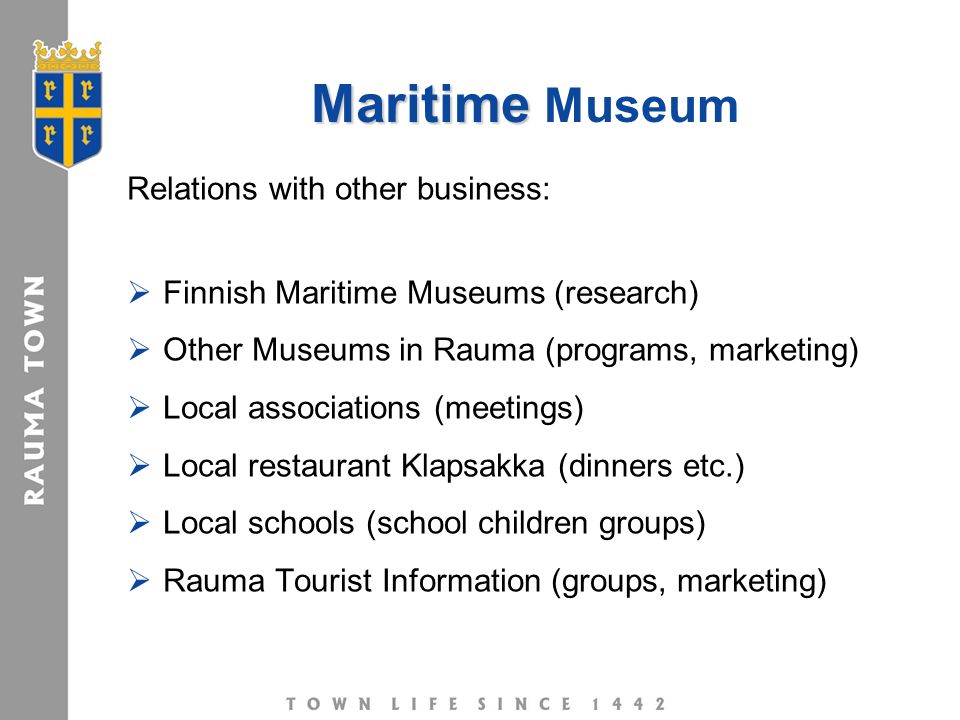 RAUMA TOWN

Maritime Museum

Relations with other business:

➢ Finnish Maritime Museums (research)
➢ Other Museums in Rauma (programs, marketing)
➢ Local associations (meetings)
➢ Local restaurant Klapsakka (dinners etc.)
➢ Local schools (school children groups)
➢ Rauma Tourist Information (groups, marketing)

TOWN LIFE SINCE 1442